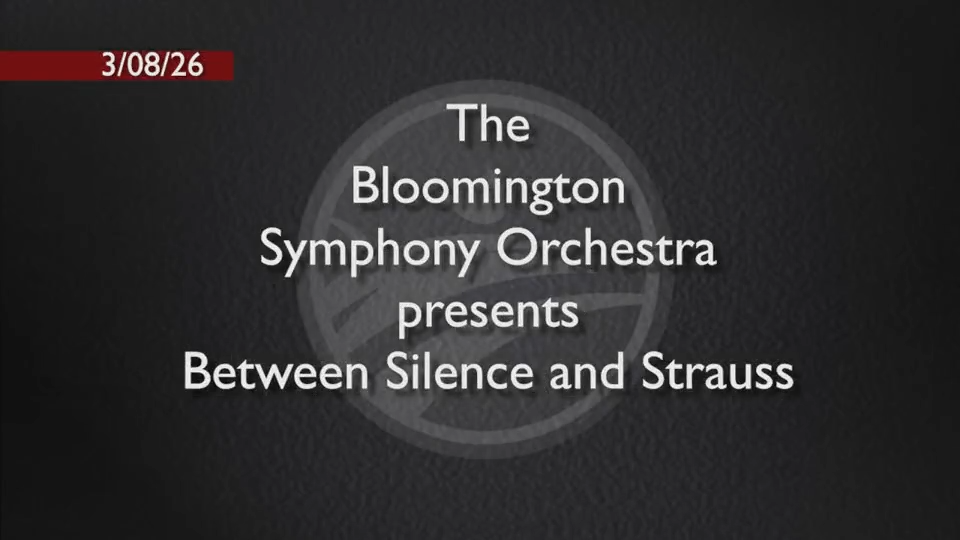 3/08/26

The
Bloomington
Symphony Orchestra
presents
Between Silence and Strauss